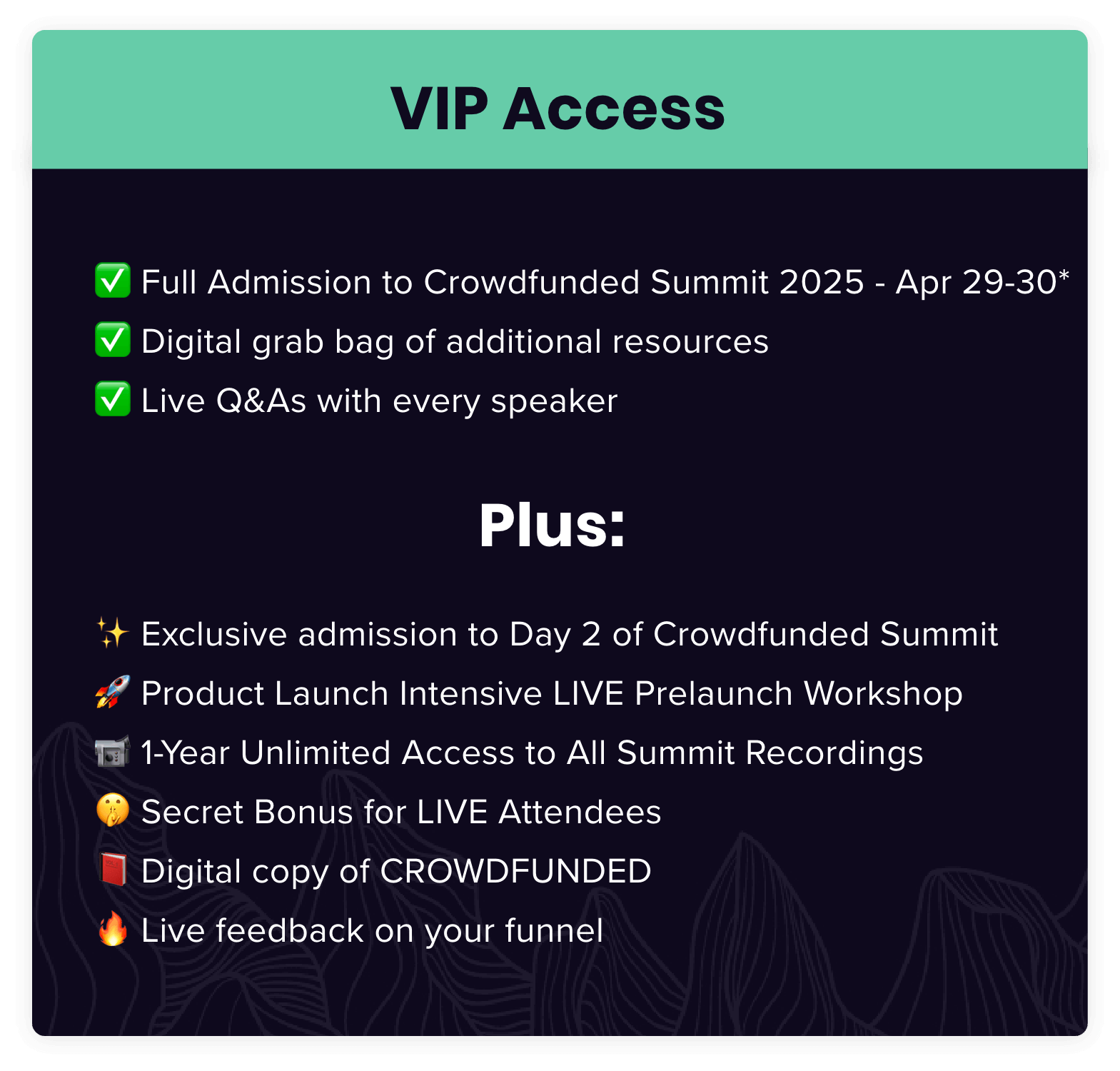 VIP Access

✅ Full Admission to Crowdfunded Summit 2025 - Apr 29-30*
✅ Digital grab bag of additional resources
✅ Live Q&As with every speaker

Plus:

✨ Exclusive admission to Day 2 of Crowdfunded Summit
🚀 Product Launch Intensive LIVE Prelaunch Workshop
📹 1-Year Unlimited Access to All Summit Recordings
🤫 Secret Bonus for LIVE Attendees
📕 Digital copy of CROWDFUNDED
🔥 Live feedback on your funnel